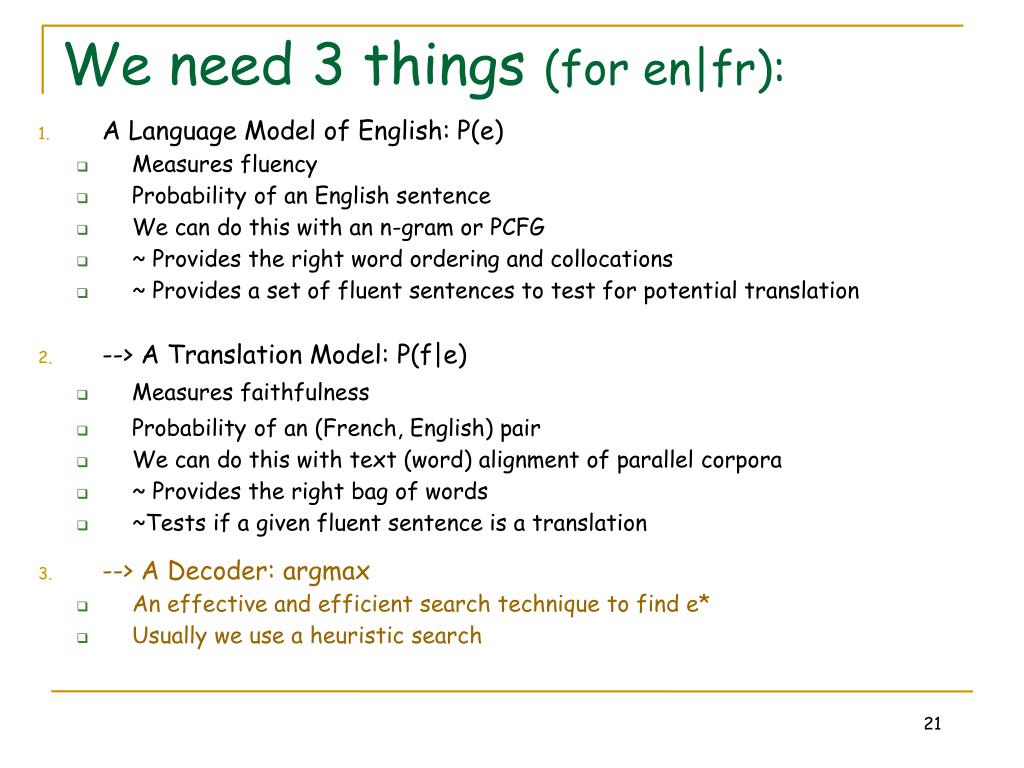 We need 3 things (for en|fr):

1. A Language Model of English: P(e)
- Measures fluency
- Probability of an English sentence
- We can do this with an n-gram or PCFG
- ~ Provides the right word ordering and collocations
- ~ Provides a set of fluent sentences to test for potential translation

2. --> A Translation Model: P(f|e)
- Measures faithfulness
- Probability of an (French, English) pair
- We can do this with text (word) alignment of parallel corpora
- ~ Provides the right bag of words
- ~Tests if a given fluent sentence is a translation

3. --> A Decoder: argmax
- An effective and efficient search technique to find e*
- Usually we use a heuristic search

21